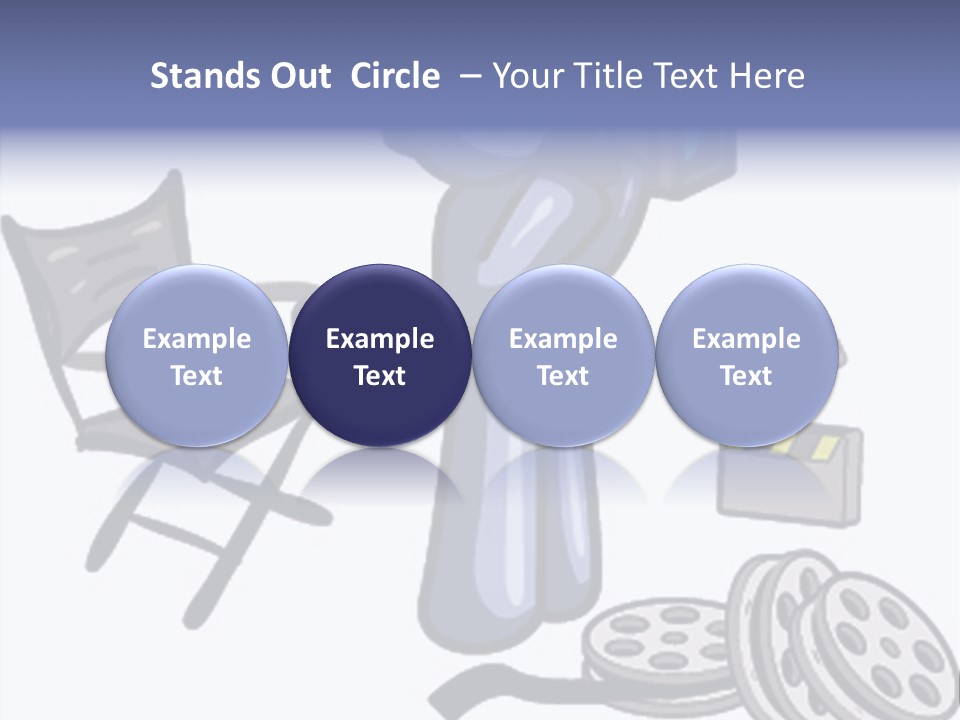 Stands Out Circle – Your Title Text Here

Example Text

Example Text

Example Text

Example Text